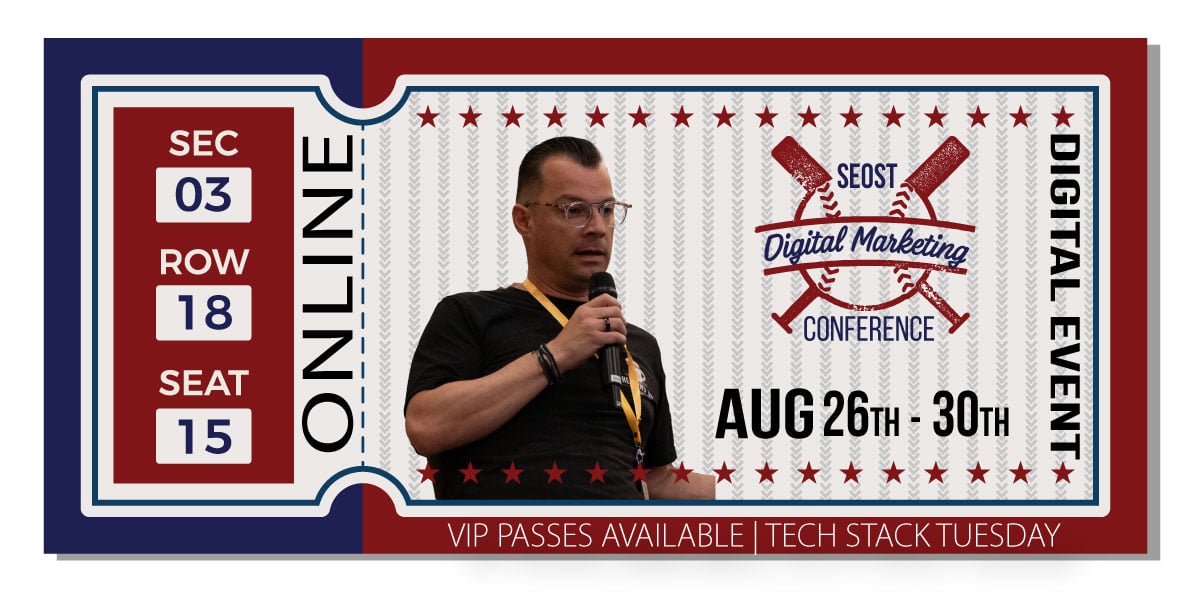 SEC
03
ROW
18
SEAT
15

ONLINE

SEOST
Digital Marketing
CONFERENCE

AUG 26TH - 30TH

DIGITAL EVENT

VIP PASSES AVAILABLE | TECH STACK TUESDAY